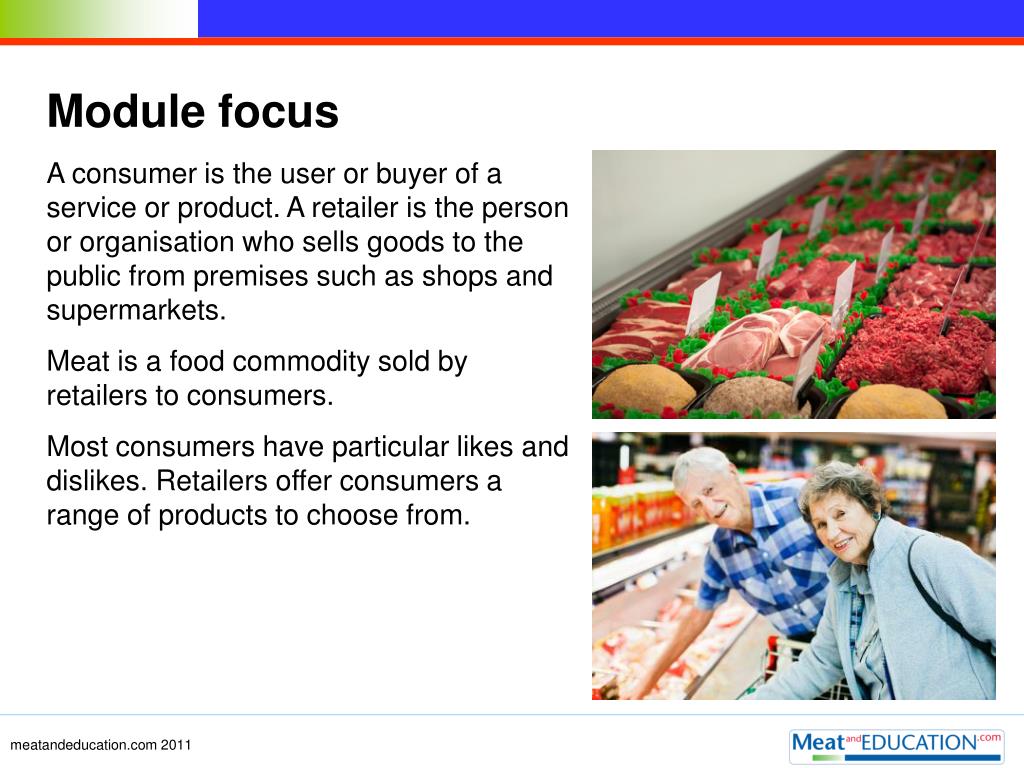 Module focus

A consumer is the user or buyer of a service or product. A retailer is the person or organisation who sells goods to the public from premises such as shops and supermarkets.

Meat is a food commodity sold by retailers to consumers.

Most consumers have particular likes and dislikes. Retailers offer consumers a range of products to choose from.

meatandeducation.com 2011

Meat and EDUCATION .com